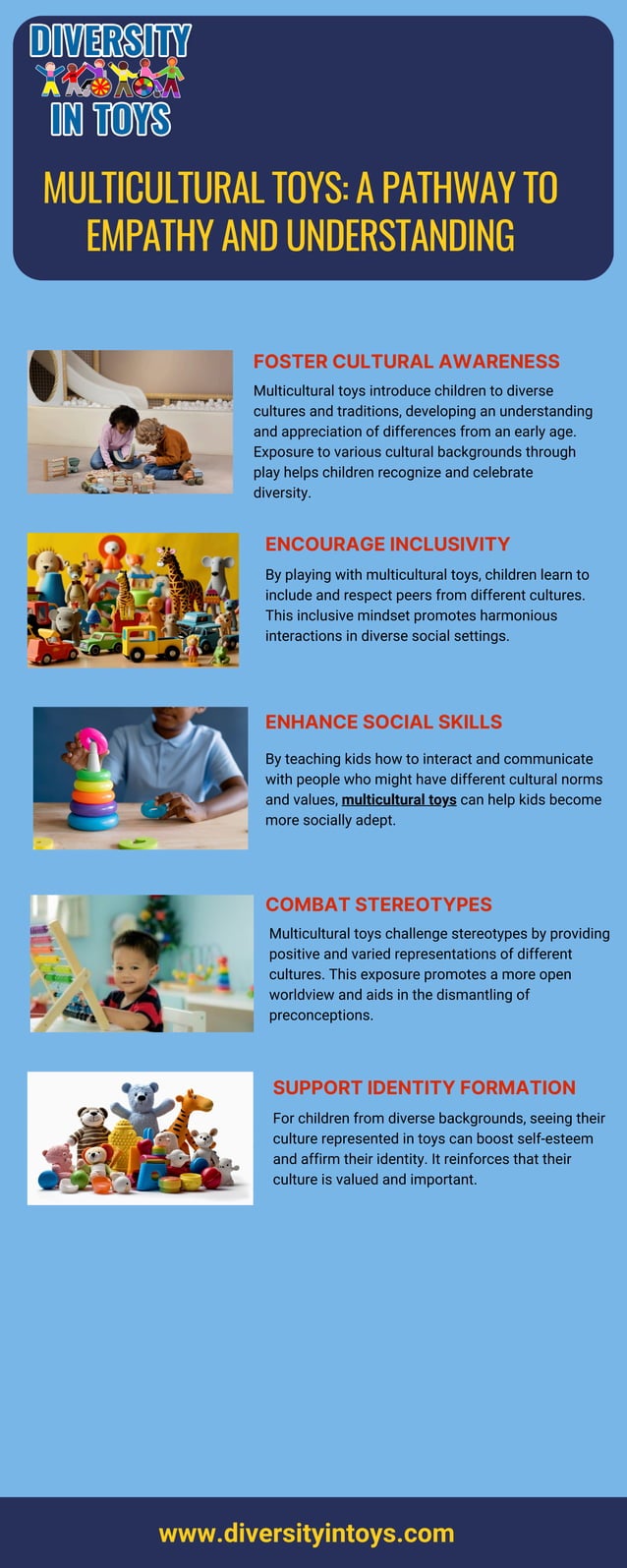 DIVERSITY IN TOYS

MULTICULTURAL TOYS: A PATHWAY TO EMPATHY AND UNDERSTANDING

FOSTER CULTURAL AWARENESS

Multicultural toys introduce children to diverse cultures and traditions, developing an understanding and appreciation of differences from an early age. Exposure to various cultural backgrounds through play helps children recognize and celebrate diversity.

ENCOURAGE INCLUSIVITY

By playing with multicultural toys, children learn to include and respect peers from different cultures. This inclusive mindset promotes harmonious interactions in diverse social settings.

ENHANCE SOCIAL SKILLS

By teaching kids how to interact and communicate with people who might have different cultural norms and values, multicultural toys can help kids become more socially adept.

COMBAT STEREOTYPES

Multicultural toys challenge stereotypes by providing positive and varied representations of different cultures. This exposure promotes a more open worldview and aids in the dismantling of preconceptions.

SUPPORT IDENTITY FORMATION

For children from diverse backgrounds, seeing their culture represented in toys can boost self-esteem and affirm their identity. It reinforces that their culture is valued and important.

www.diversityintoys.com